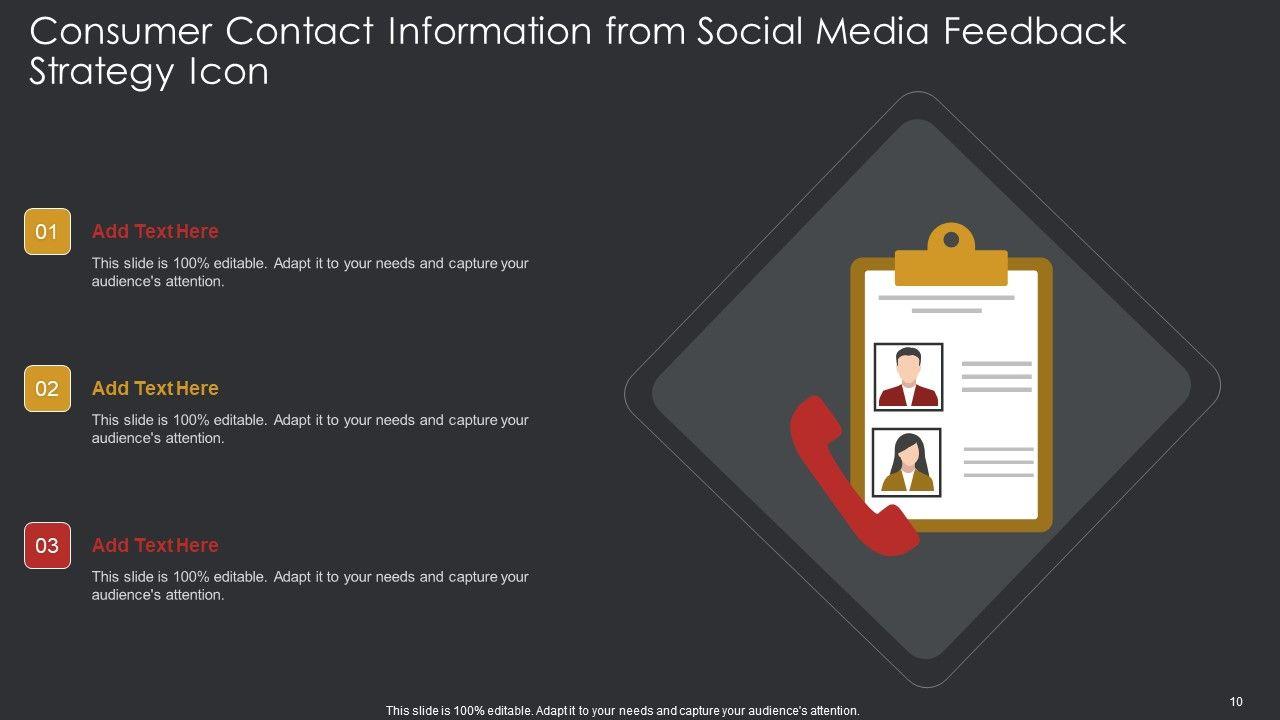 Consumer Contact Information from Social Media Feedback Strategy Icon

01

Add Text Here

This slide is 100% editable. Adapt it to your needs and capture your audience's attention.

02

Add Text Here

This slide is 100% editable. Adapt it to your needs and capture your audience's attention.

03

Add Text Here

This slide is 100% editable. Adapt it to your needs and capture your audience's attention.

This slide is 100% editable. Adapt it to your needs and capture your audience's attention.

10